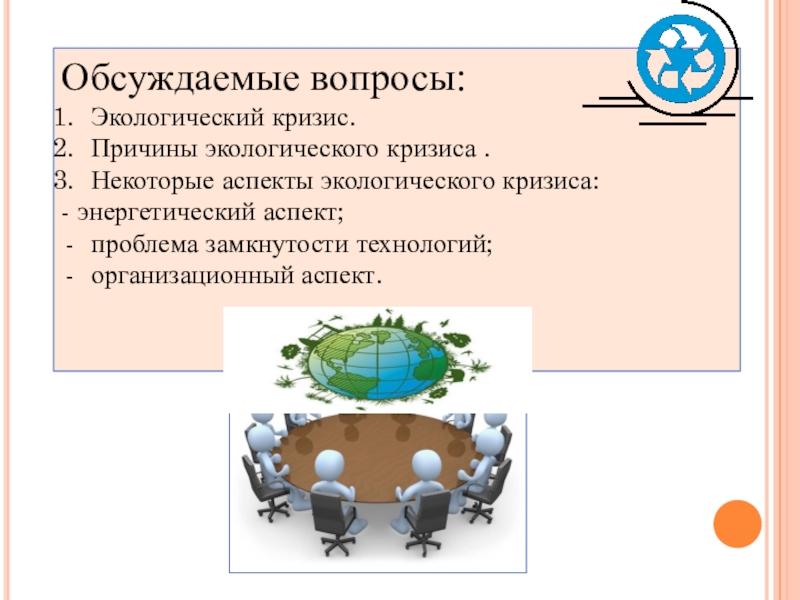 Обсуждаемые вопросы:
1. Экологический кризис.
2. Причины экологического кризиса .
3. Некоторые аспекты экологического кризиса:
- энергетический аспект;
- проблема замкнутости технологий;
- организационный аспект.